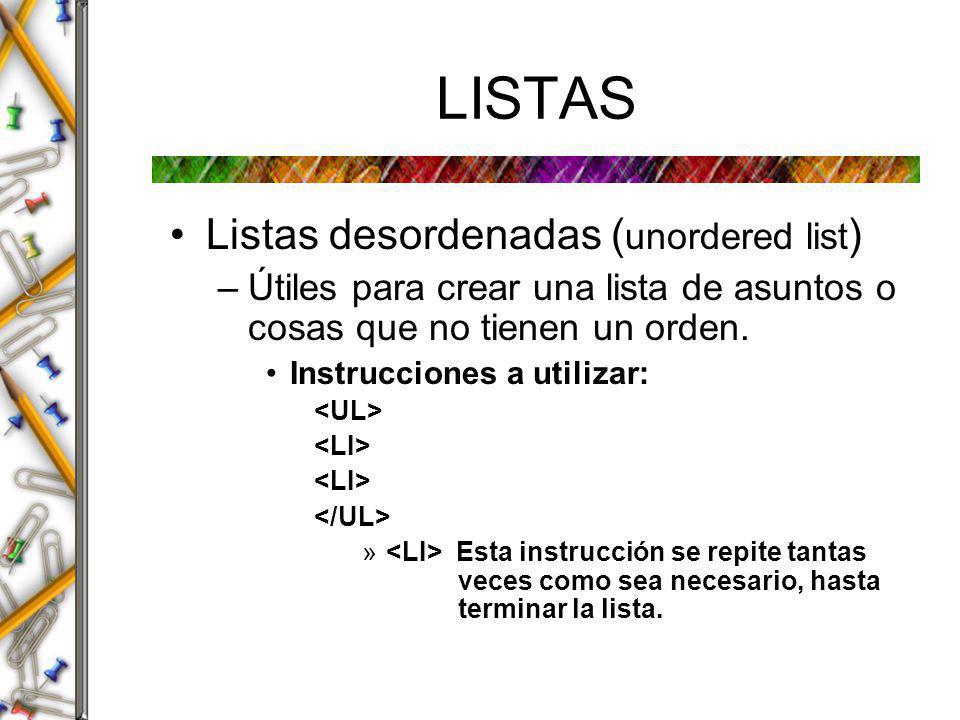 LISTAS

• Listas desordenadas (unordered list)

– Útiles para crear una lista de asuntos o cosas que no tienen un orden.

• Instrucciones a utilizar:

<UL>
<LI>
<LI>
</UL>

» <LI> Esta instrucción se repite tantas veces como sea necesario, hasta terminar la lista.